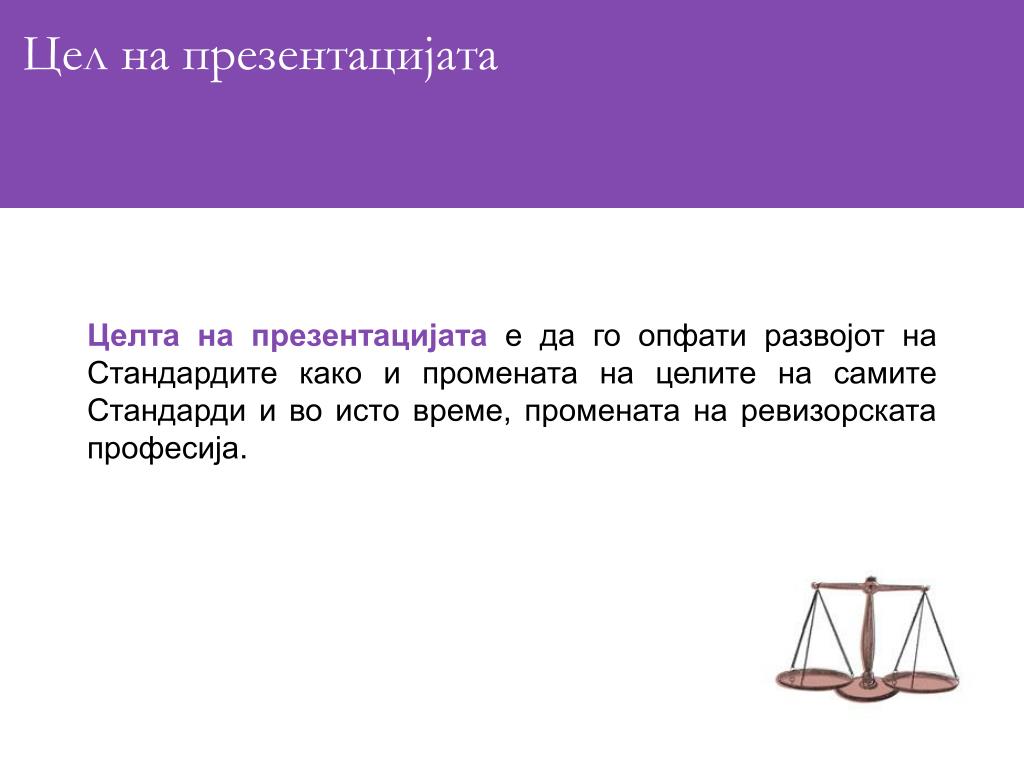 Цел на презентацијата

Целта на презентацијата е да го опфати развојот на Стандардите како и промената на целите на самите Стандарди и во исто време, промената на ревизорската професија.